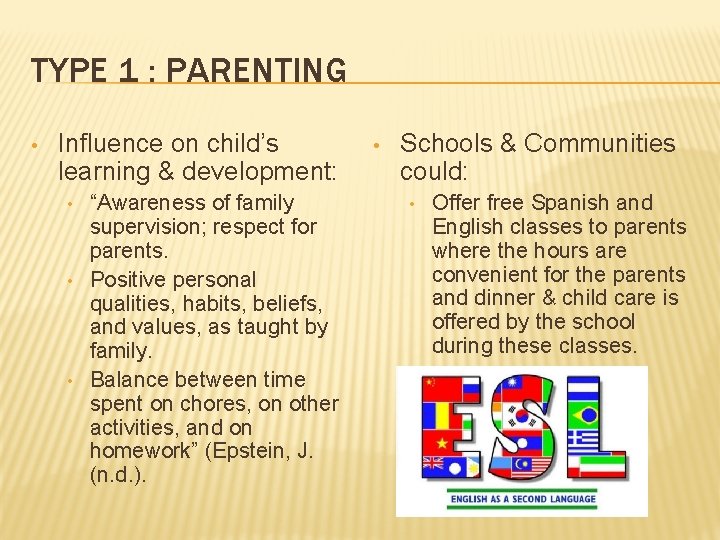 TYPE 1 : PARENTING

• Influence on child's learning & development:
  • "Awareness of family supervision; respect for parents.
  • Positive personal qualities, habits, beliefs, and values, as taught by family.
  • Balance between time spent on chores, on other activities, and on homework" (Epstein, J. (n.d.).

• Schools & Communities could:
  • Offer free Spanish and English classes to parents where the hours are convenient for the parents and dinner & child care is offered by the school during these classes.

ESL
ENGLISH AS A SECOND LANGUAGE